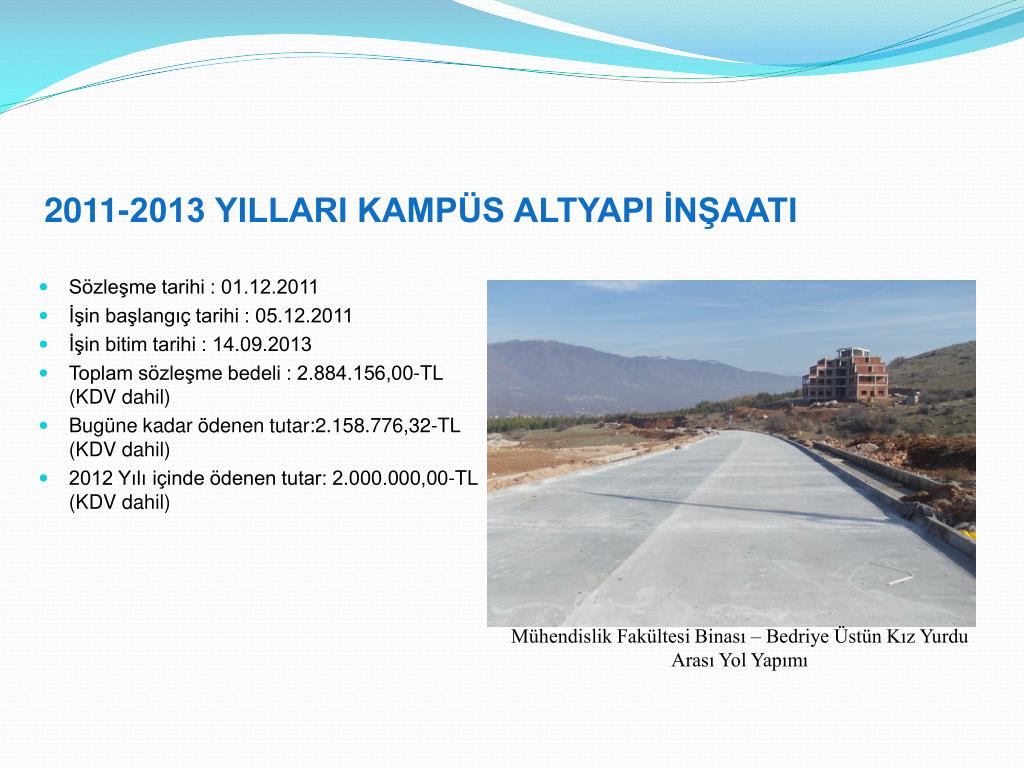 2011-2013 YILLARI KAMPÜS ALTYAPI İNŞAATI

- Sözleşme tarihi : 01.12.2011
- İşin başlangıç tarihi : 05.12.2011
- İşin bitim tarihi : 14.09.2013
- Toplam sözleşme bedeli : 2.884.156,00-TL (KDV dahil)
- Bugüne kadar ödenen tutar:2.158.776,32-TL (KDV dahil)
- 2012 Yılı içinde ödenen tutar: 2.000.000,00-TL (KDV dahil)

Mühendislik Fakültesi Binası – Bedriye Üstün Kız Yurdu Arası Yol Yapımı